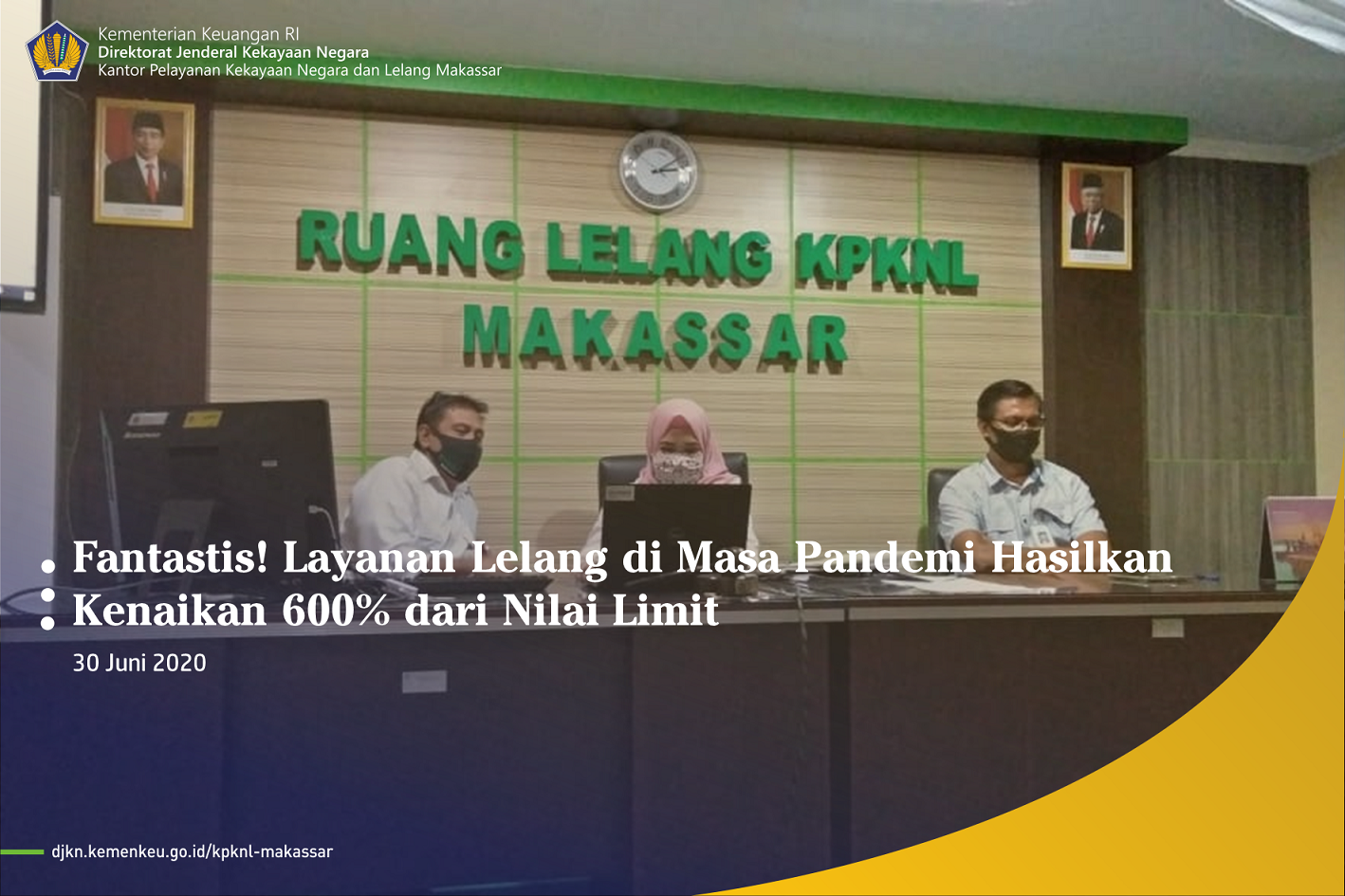 Kementerian Keuangan RI
Direktorat Jenderal Kekayaan Negara
Kantor Pelayanan Kekayaan Negara dan Lelang Makassar

RUANG LELANG KPKNL
MAKASSAR

Fantastis! Layanan Lelang di Masa Pandemi Hasilkan Kenaikan 600% dari Nilai Limit

30 Juni 2020

djkn.kemenkeu.go.id/kpknl-makassar